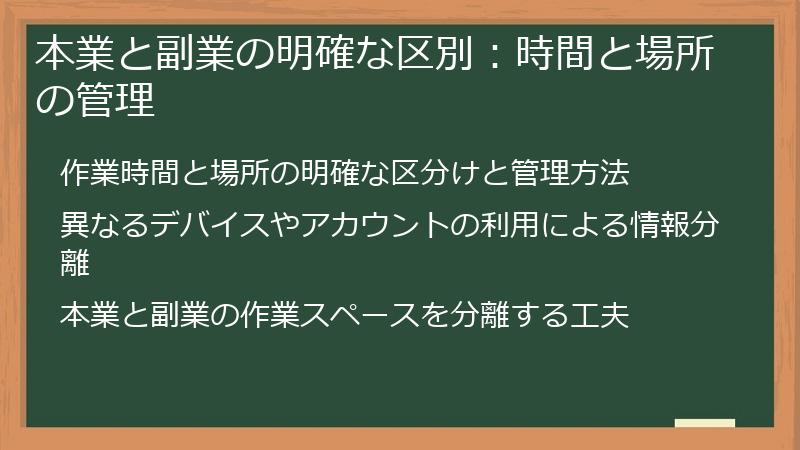 本業と副業の明確な区別：時間と場所の管理

作業時間と場所の明確な区分けと管理方法

異なるデバイスやアカウントの利用による情報分離

本業と副業の作業スペースを分離する工夫